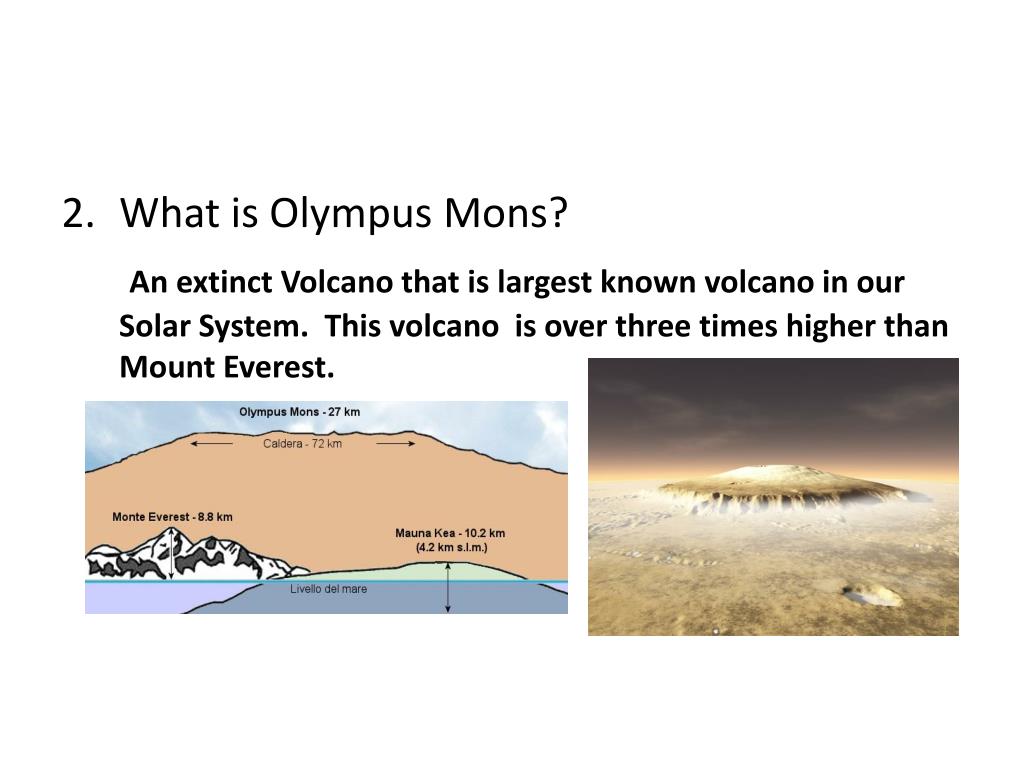 2. What is Olympus Mons?

An extinct Volcano that is largest known volcano in our Solar System. This volcano is over three times higher than Mount Everest.

Olympus Mons - 27 km

Caldera - 72 km

Monte Everest - 8.8 km

Mauna Kea - 10.2 km (4.2 km s.l.m.)

Livello del mare